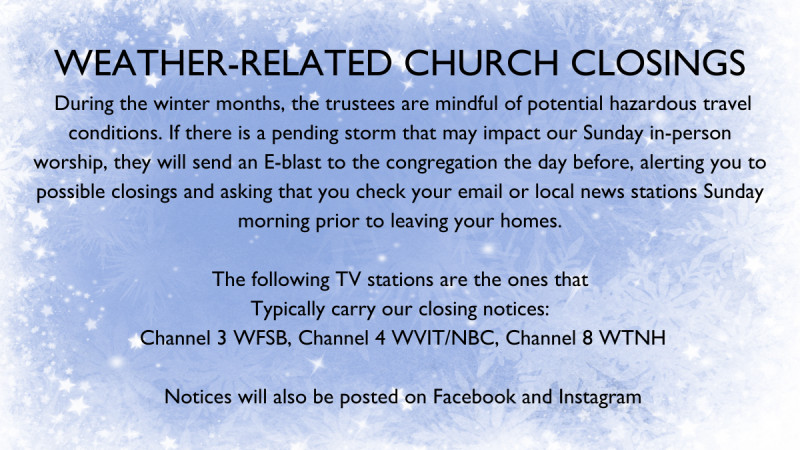 WEATHER-RELATED CHURCH CLOSINGS

During the winter months, the trustees are mindful of potential hazardous travel conditions. If there is a pending storm that may impact our Sunday in-person worship, they will send an E-blast to the congregation the day before, alerting you to possible closings and asking that you check your email or local news stations Sunday morning prior to leaving your homes.

The following TV stations are the ones that Typically carry our closing notices:
Channel 3 WFSB, Channel 4 WVIT/NBC, Channel 8 WTNH

Notices will also be posted on Facebook and Instagram